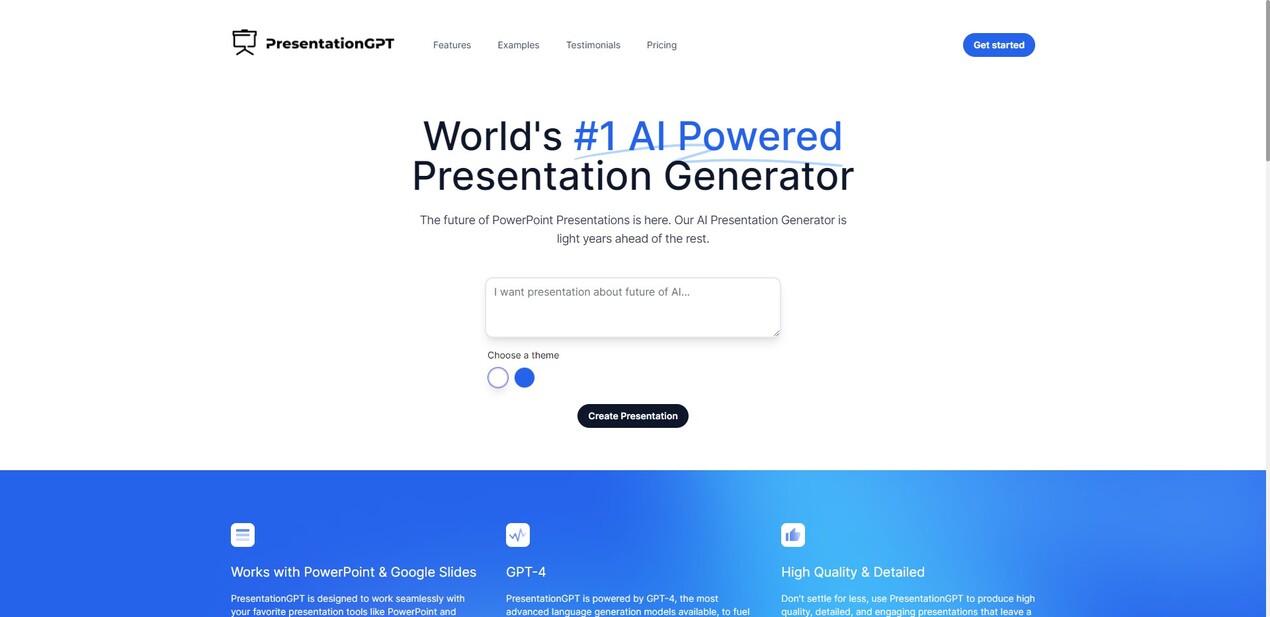 PresentationGPT

Features Examples Testimonials Pricing

Get started

World's #1 AI Powered Presentation Generator

The future of PowerPoint Presentations is here. Our AI Presentation Generator is light years ahead of the rest.

I want presentation about future of AI...

Choose a theme

Create Presentation

Works with PowerPoint & Google Slides

PresentationGPT is designed to work seamlessly with your favorite presentation tools like PowerPoint and

GPT-4

PresentationGPT is powered by GPT-4, the most advanced language generation models available, to fuel

High Quality & Detailed

Don't settle for less, use PresentationGPT to produce high quality, detailed, and engaging presentations that leave a